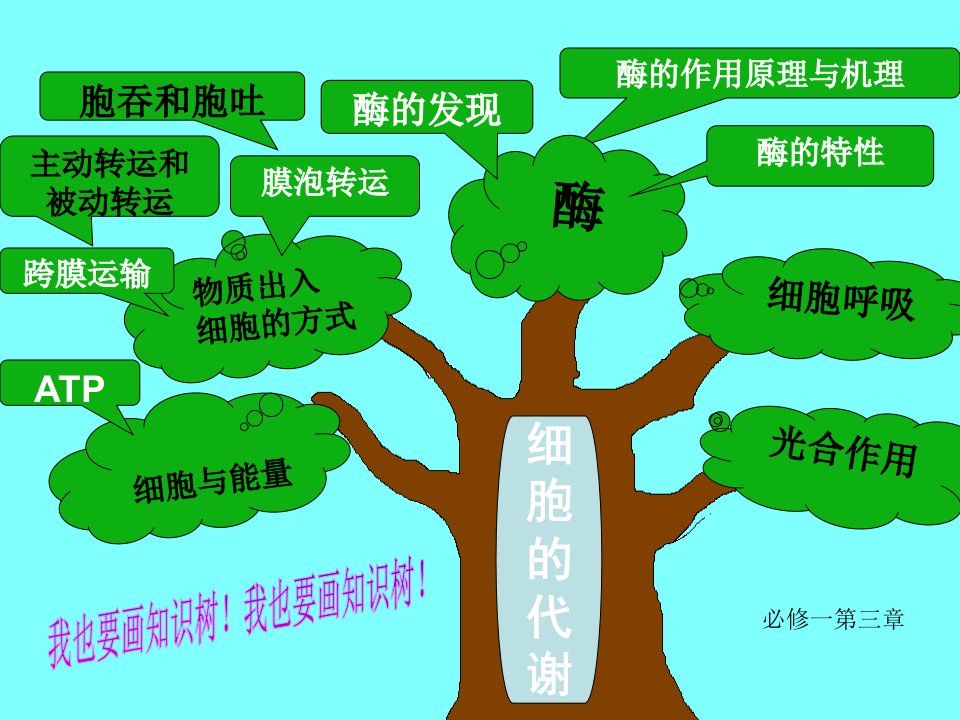 胞吞和胞吐

酶的发现

酶的作用原理与机理

主动转运和被动转运

膜泡转运

酶的特性

酶

跨膜运输

物质出入细胞的方式

细胞呼吸

ATP

细胞与能量

光合作用

细胞的代谢

我也要画知识树！我也要画知识树！

必修一第三章